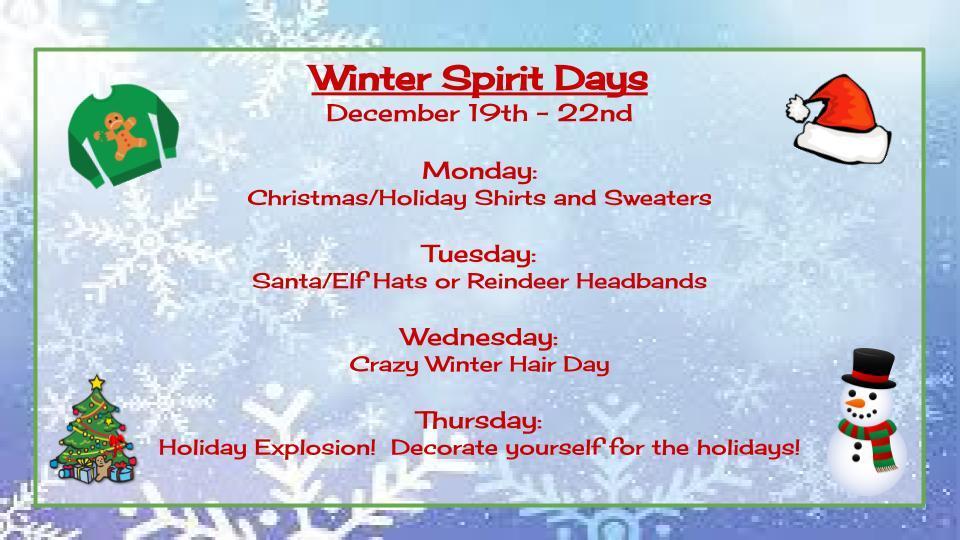 Winter Spirit Days
December 19th - 22nd

Monday:
Christmas/Holiday Shirts and Sweaters

Tuesday:
Santa/Elf Hats or Reindeer Headbands

Wednesday:
Crazy Winter Hair Day

Thursday:
Holiday Explosion! Decorate yourself for the holidays!